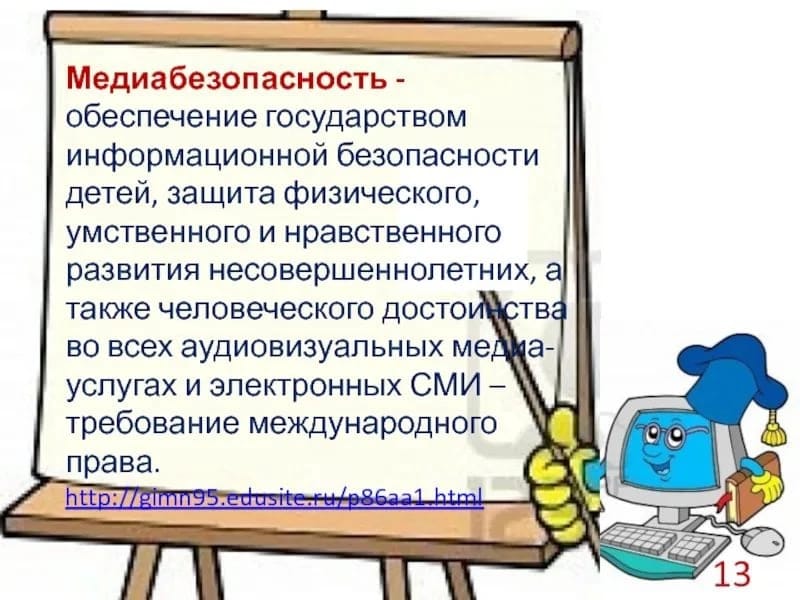 Медиабезопасность - обеспечение государством информационной безопасности детей, защита физического, умственного и нравственного развития несовершеннолетних, а также человеческого достоинства во всех аудиовизуальных медиа-услугах и электронных СМИ – требование международного права.

http://gimn95.edusite.ru/p86aa1.html

13